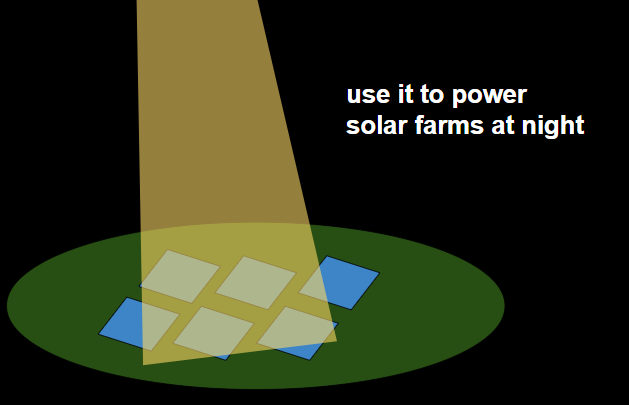 use it to power
solar farms at night